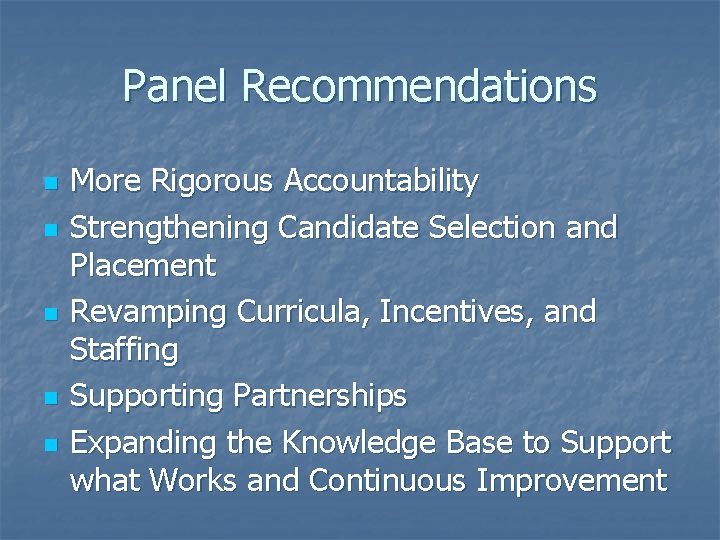 Panel Recommendations

- More Rigorous Accountability
- Strengthening Candidate Selection and Placement
- Revamping Curricula, Incentives, and Staffing
- Supporting Partnerships
- Expanding the Knowledge Base to Support what Works and Continuous Improvement